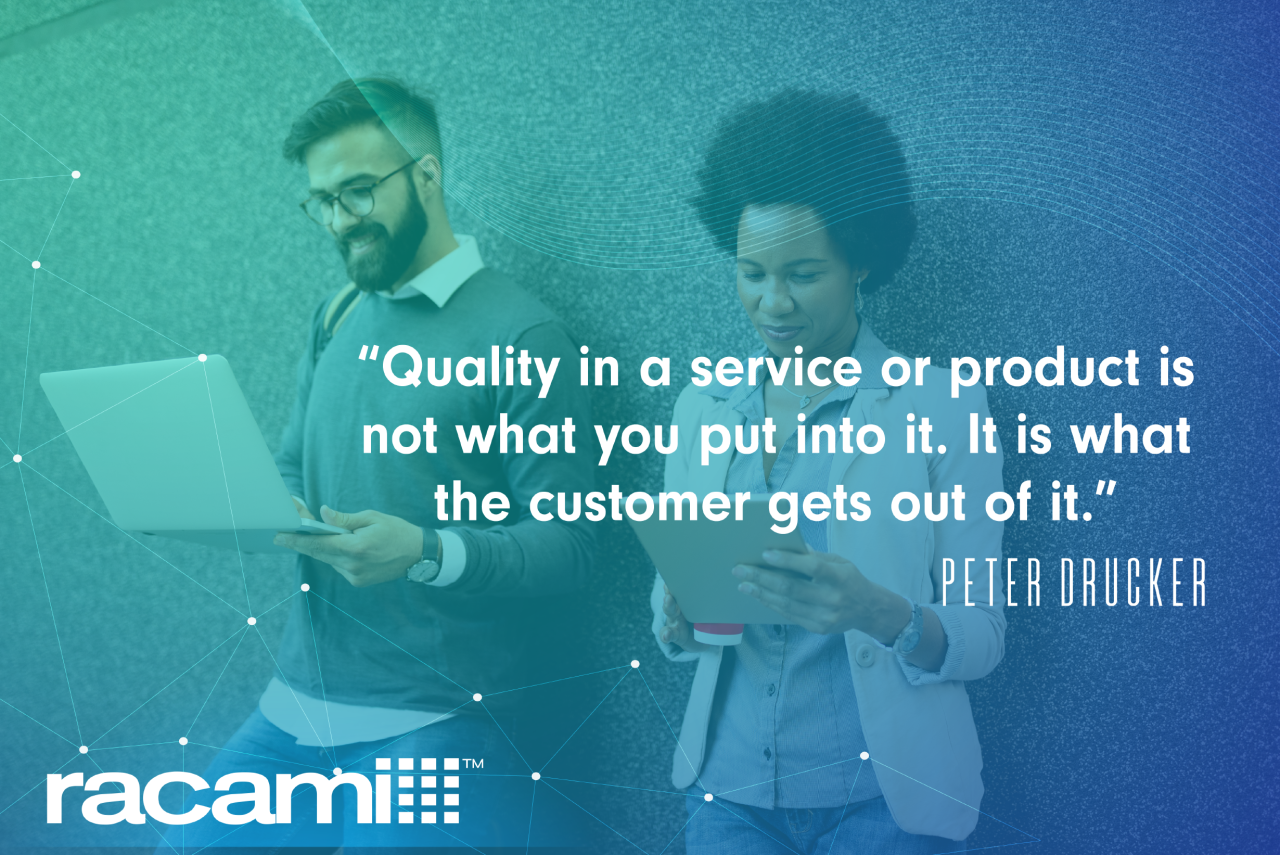 “Quality in a service or product is not what you put into it. It is what the customer gets out of it.”

PETER DRUCKER

racami™